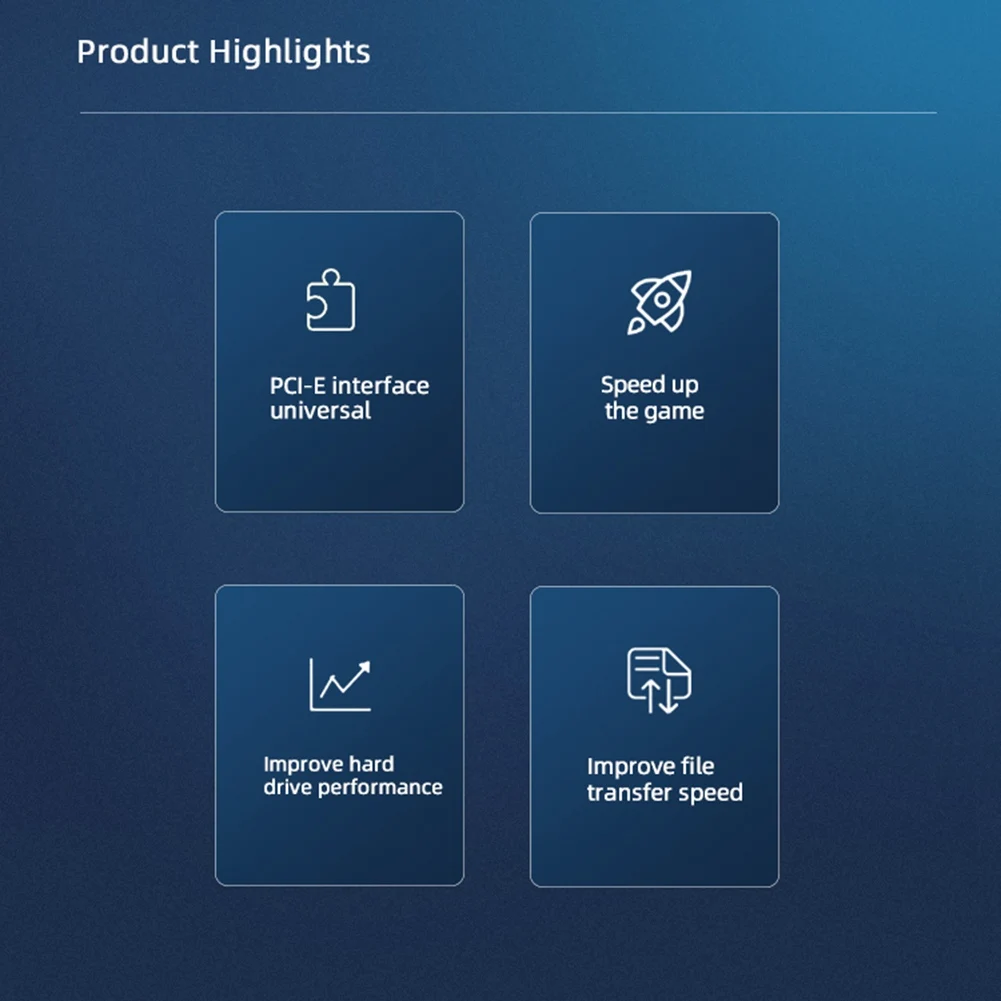 Product Highlights

PCI-E interface universal

Speed up the game

Improve hard drive performance

Improve file transfer speed